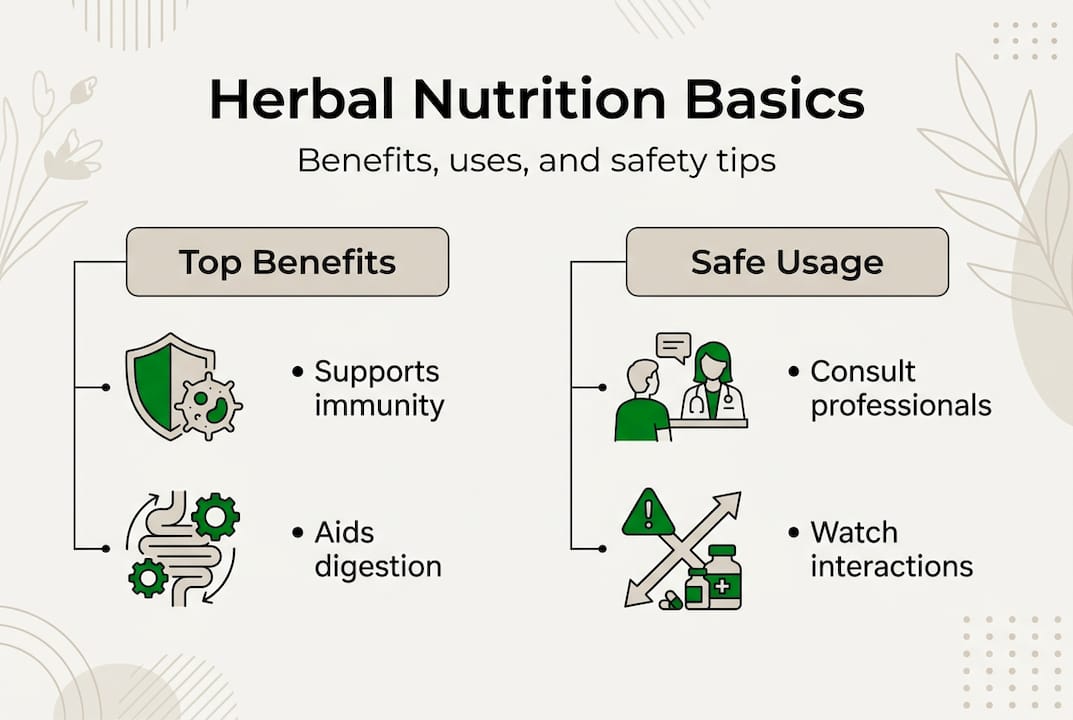 Herbal Nutrition Basics

Benefits, uses, and safety tips

Top Benefits

• Supports immunity

• Aids digestion

Safe Usage

• Consult professionals

• Watch interactions